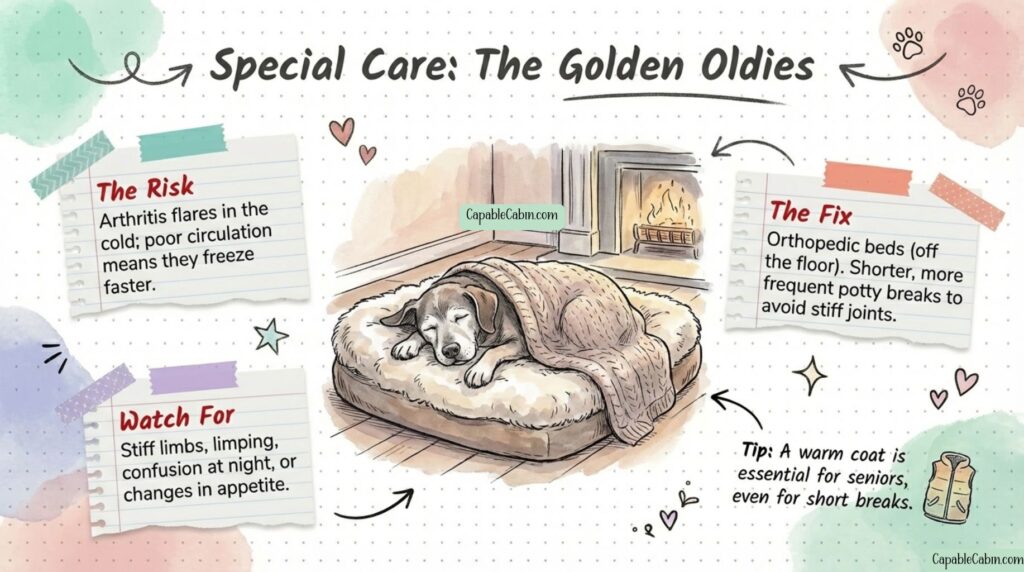 Special Care: The Golden Oldies

The Risk
Arthritis flares in the cold; poor circulation means they freeze faster.

CapableCabin.com

The Fix
Orthopedic beds (off the floor). Shorter, more frequent potty breaks to avoid stiff joints.

Watch For
Stiff limbs, limping, confusion at night, or changes in appetite.

Tip: A warm coat is essential for seniors, even for short breaks.

CapableCabin.com